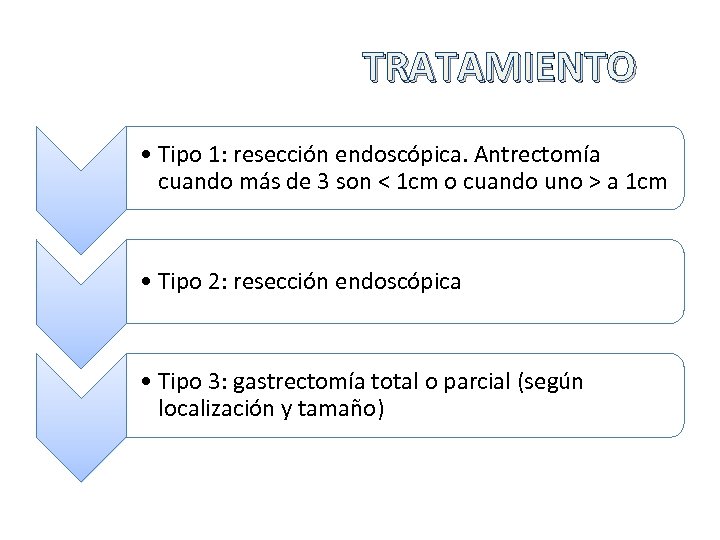 TRATAMIENTO

• Tipo 1: resección endoscópica. Antrectomía cuando más de 3 son < 1cm o cuando uno > a 1cm

• Tipo 2: resección endoscópica

• Tipo 3: gastrectomía total o parcial (según localización y tamaño)